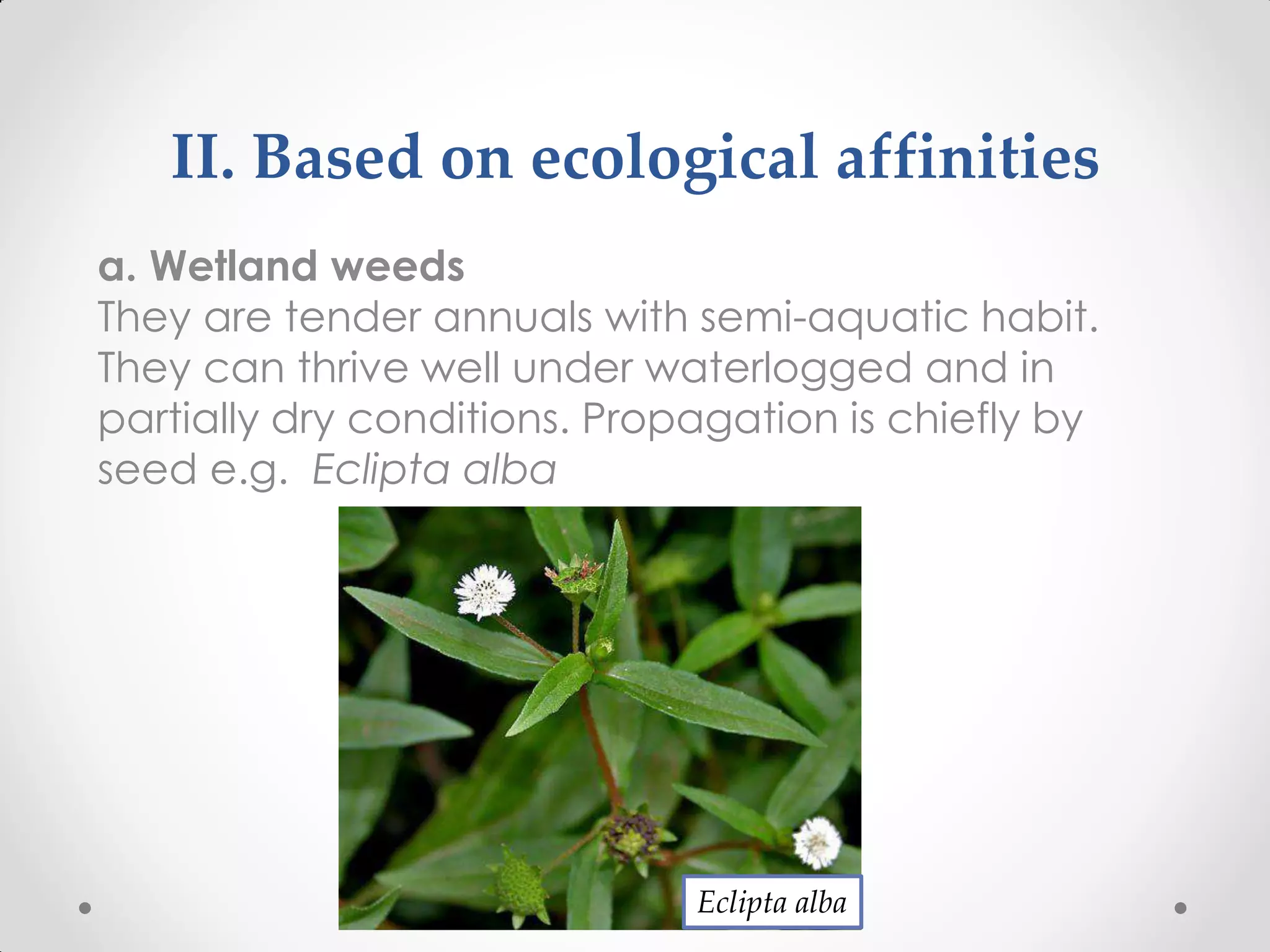 II. Based on ecological affinities

a. Wetland weeds
They are tender annuals with semi-aquatic habit. They can thrive well under waterlogged and in partially dry conditions. Propagation is chiefly by seed e.g. Eclipta alba

Eclipta alba